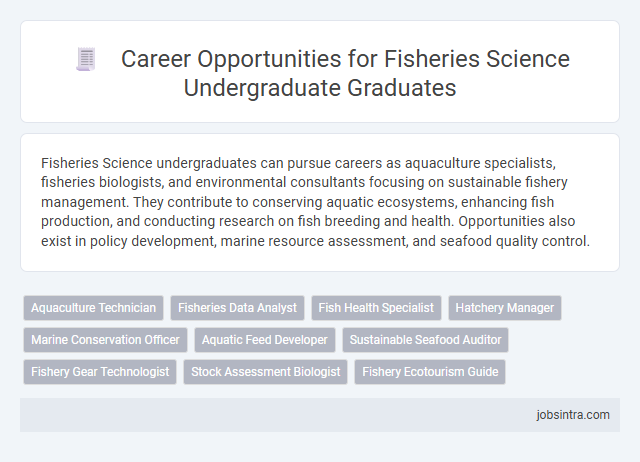 Career Opportunities for Fisheries Science Undergraduate Graduates

Fisheries Science undergraduates can pursue careers as aquaculture specialists, fisheries biologists, and environmental consultants focusing on sustainable fishery management. They contribute to conserving aquatic ecosystems, enhancing fish production, and conducting research on fish breeding and health. Opportunities also exist in policy development, marine resource assessment, and seafood quality control.

Aquaculture Technician
Fisheries Data Analyst
Fish Health Specialist
Hatchery Manager
Marine Conservation Officer
Aquatic Feed Developer
Sustainable Seafood Auditor
Fishery Gear Technologist
Stock Assessment Biologist
Fishery Ecotourism Guide

jobsintra.com